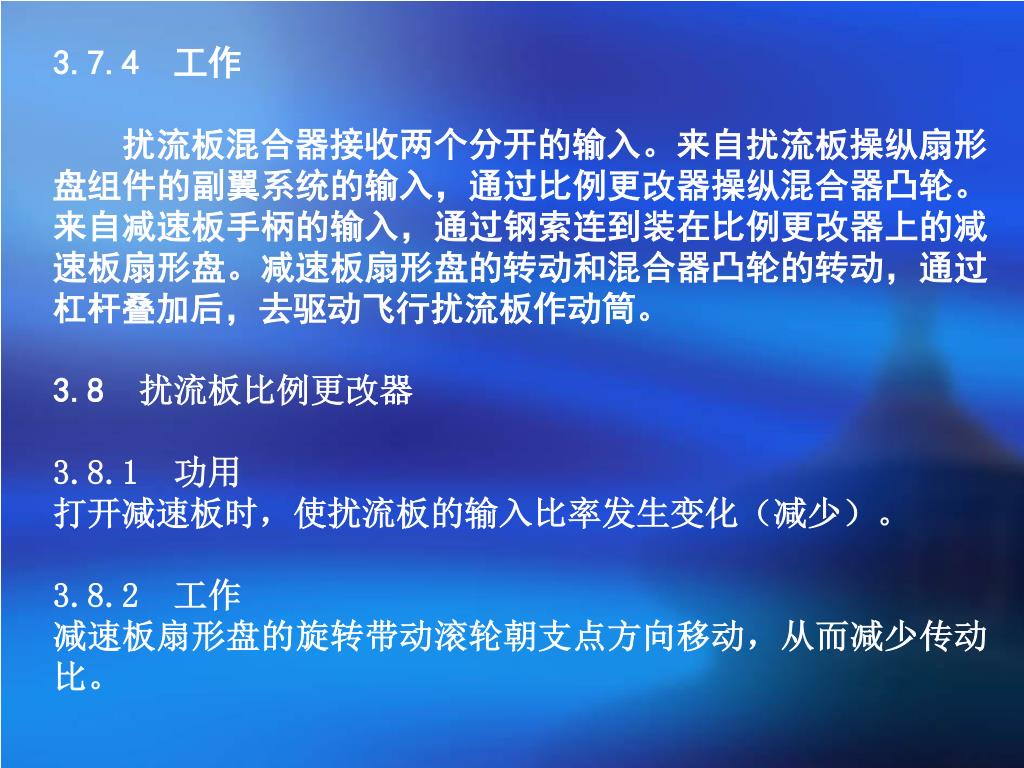 3.7.4 工作

扰流板混合器接收两个分开的输入。来自扰流板操纵扇形盘组件的副翼系统的输入，通过比例更改器操纵混合器凸轮。来自减速板手柄的输入，通过钢索连到装在比例更改器上的减速板扇形盘。减速板扇形盘的转动和混合器凸轮的转动，通过杠杆叠加后，去驱动飞行扰流板作动筒。

3.8 扰流板比例更改器

3.8.1 功用
打开减速板时，使扰流板的输入比率发生变化（减少）。

3.8.2 工作
减速板扇形盘的旋转带动滚轮朝支点方向移动，从而减少传动比。